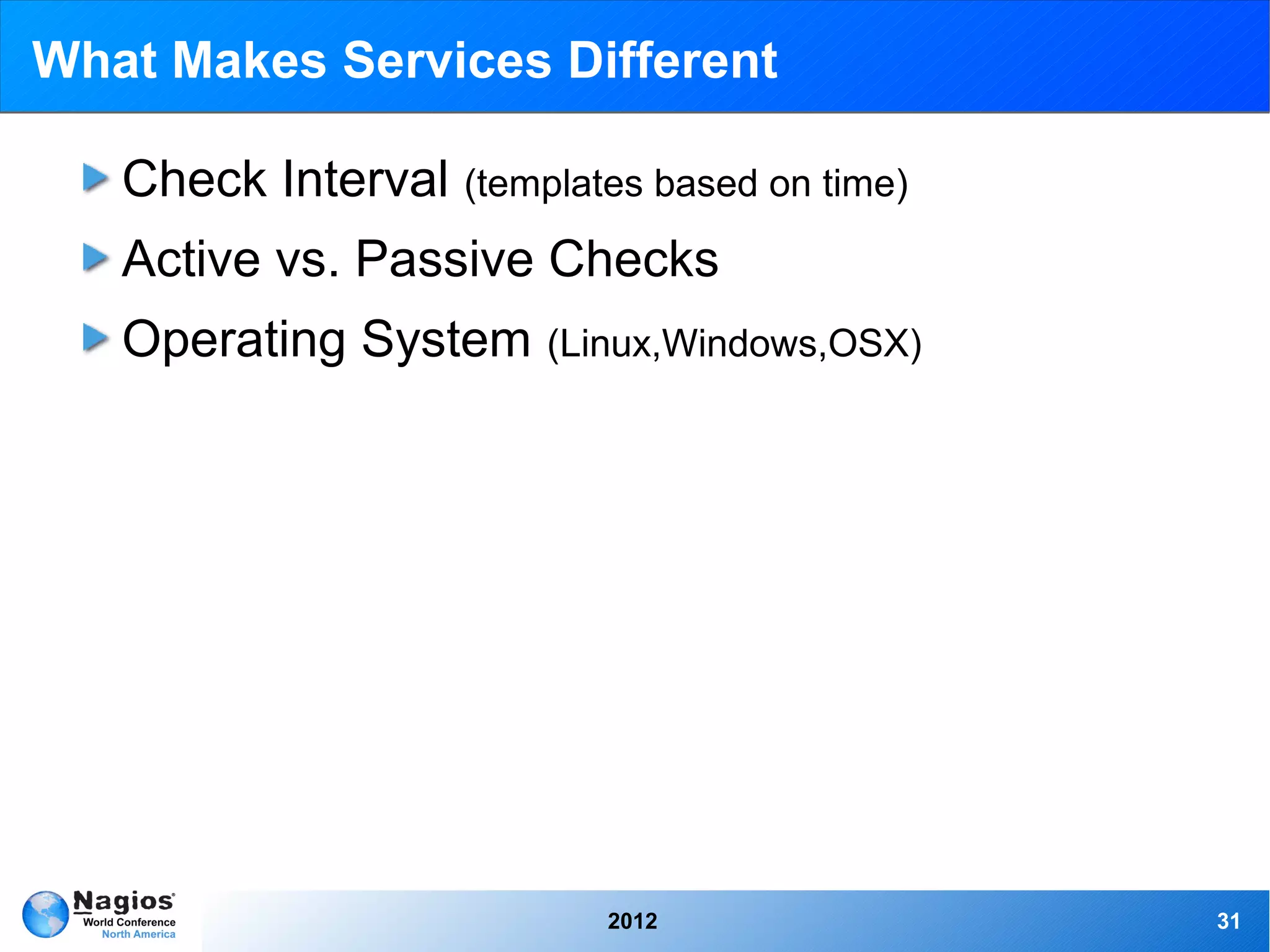 What Makes Services Different

Check Interval (templates based on time)

Active vs. Passive Checks

Operating System (Linux,Windows,OSX)

Nagios
World Conference
North America

2012

31